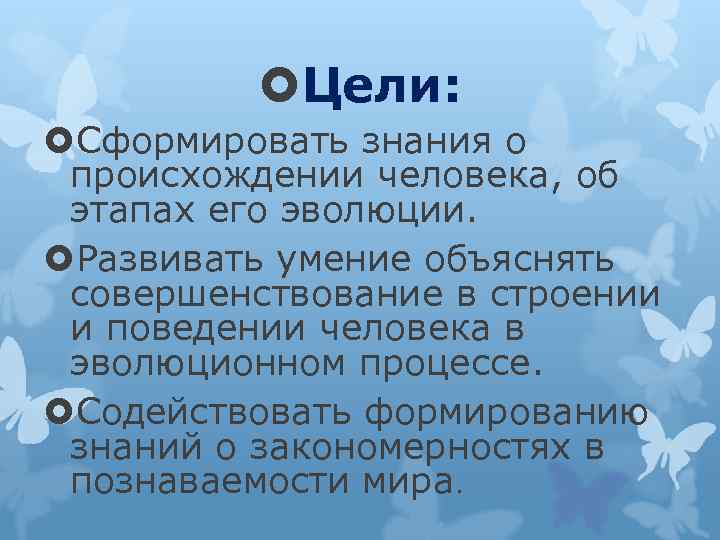 Цели:

Сформировать знания о происхождении человека, об этапах его эволюции.

Развивать умение объяснять совершенствование в строении и поведении человека в эволюционном процессе.

Содействовать формированию знаний о закономерностях в познаваемости мира.